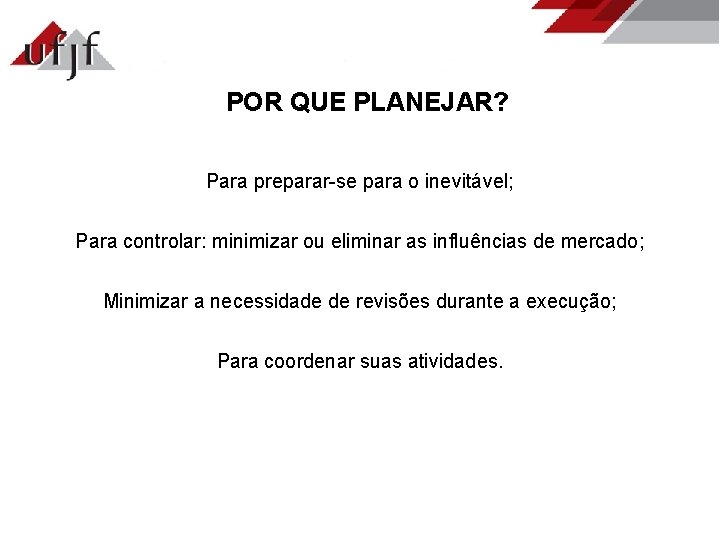 ufjf

POR QUE PLANEJAR?

Para preparar-se para o inevitável;

Para controlar: minimizar ou eliminar as influências de mercado;

Minimizar a necessidade de revisões durante a execução;

Para coordenar suas atividades.